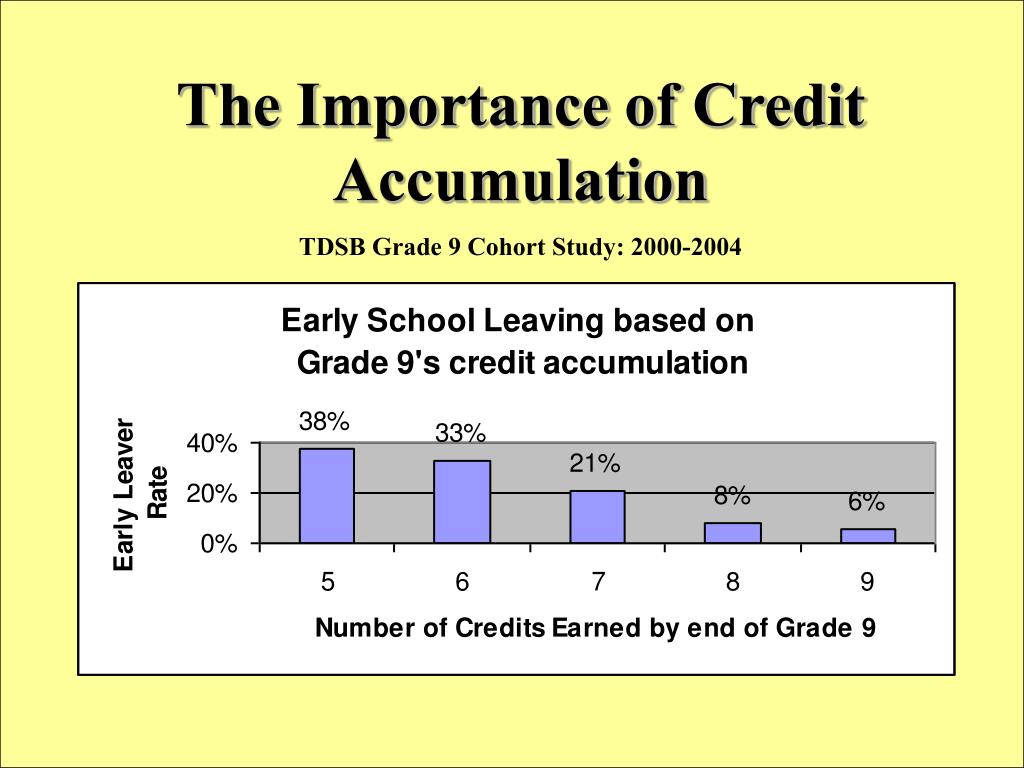 The Importance of Credit Accumulation

TDSB Grade 9 Cohort Study: 2000-2004

Early School Leaving based on Grade 9's credit accumulation

Early Leaver Rate

40%
20%
0%

38%
33%
21%
8%
6%

5
6
7
8
9

Number of Credits Earned by end of Grade 9